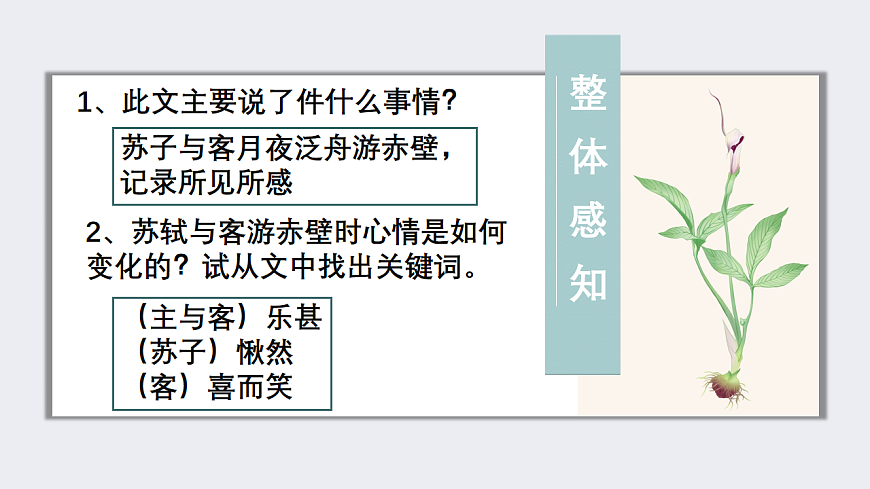 1、此文主要说了件什么事情?

苏子与客月夜泛舟游赤壁，记录所见所感

2、苏轼与客游赤壁时心情是如何变化的？试从文中找出关键词。

（主与客）乐甚
（苏子）愀然
（客）喜而笑

整体感知